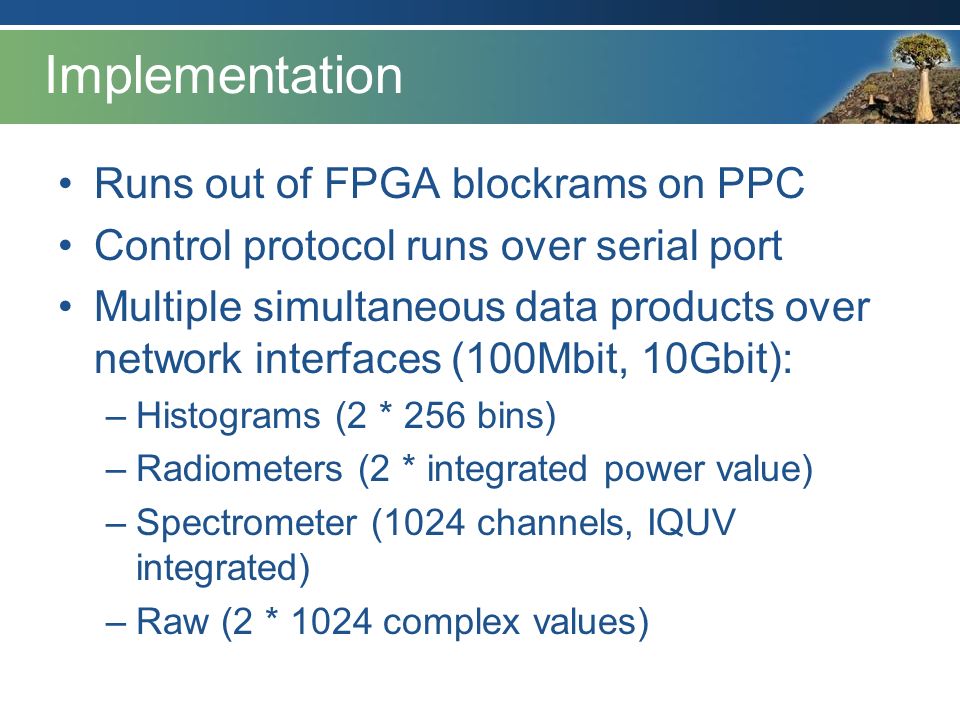 Implementation

• Runs out of FPGA blockrams on PPC
• Control protocol runs over serial port
• Multiple simultaneous data products over network interfaces (100Mbit, 10Gbit):
– Histograms (2 * 256 bins)
– Radiometers (2 * integrated power value)
– Spectrometer (1024 channels, IQUV integrated)
– Raw (2 * 1024 complex values)